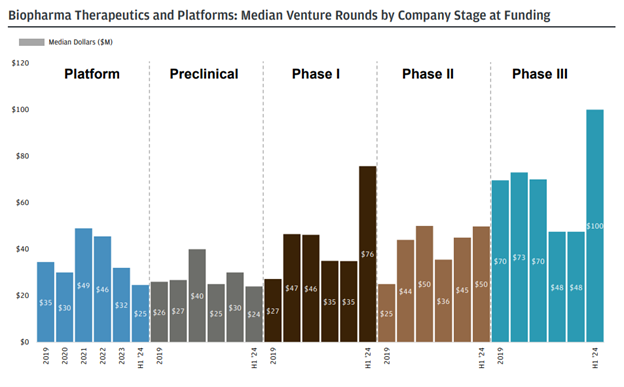 Biopharma Therapeutics and Platforms: Median Venture Rounds by Company Stage at Funding

Median Dollars ($M)

$120
$100
$80
$60
$40
$20
$0

Platform
Preclinical
Phase I
Phase II
Phase III

$35 $30 $49 $46 $32 $25
$26 $27 $40 $25 $30 $24
$27 $47 $46 $35 $35 $76
$25 $44 $50 $36 $45 $50
$70 $73 $70 $48 $48 $100

2019 2020 2021 2022 2023 H1 '24
2019 H1 '24
2019 H1 '24
2019 H1 '24
2019 H1 '24